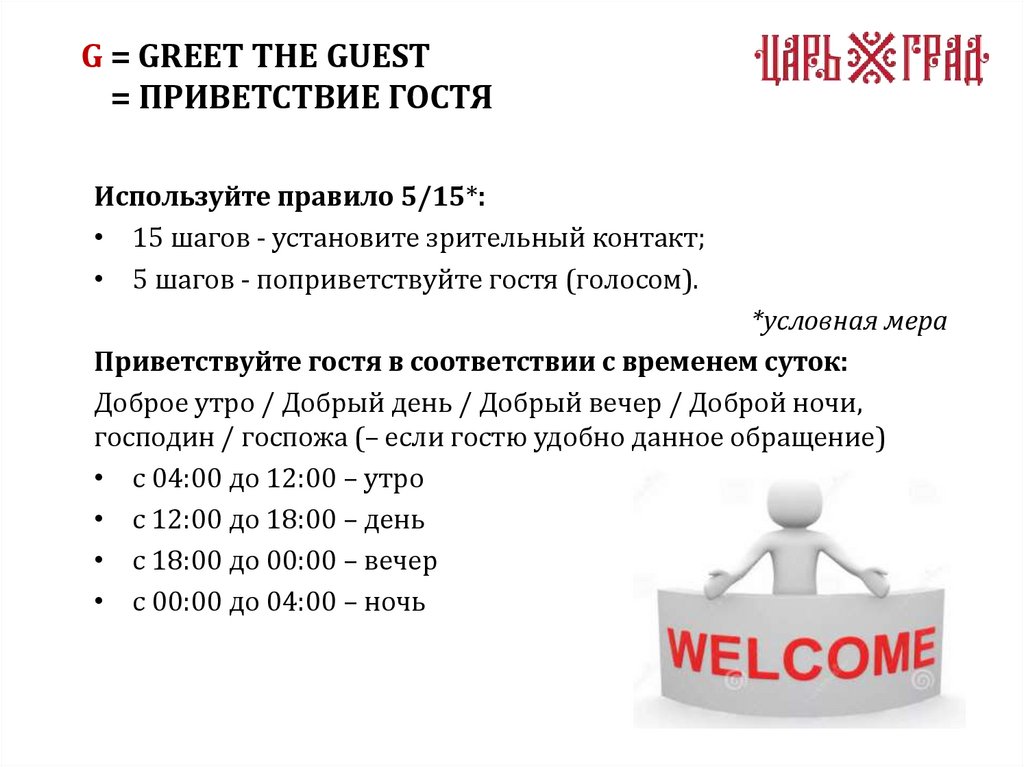 G = GREET THE GUEST
= ПРИВЕТСТВИЕ ГОСТЯ

ЦАРЬ ГРАД

Используйте правило 5/15*:

• 15 шагов - установите зрительный контакт;
• 5 шагов - поприветствуйте гостя (голосом).

*условная мера

Приветствуйте гостя в соответствии с временем суток:

Доброе утро / Добрый день / Добрый вечер / Доброй ночи, господин / госпожа (– если гостю удобно данное обращение)

• с 04:00 до 12:00 – утро
• с 12:00 до 18:00 – день
• с 18:00 до 00:00 – вечер
• с 00:00 до 04:00 – ночь

WELCOME